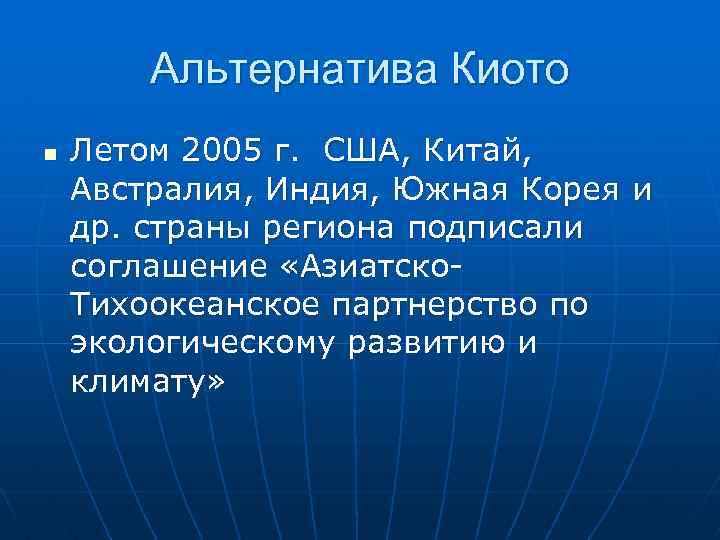 Альтернатива Киото

Летом 2005 г. США, Китай, Австралия, Индия, Южная Корея и др. страны региона подписали соглашение «Азиатско-Тихоокеанское партнерство по экологическому развитию и климату»